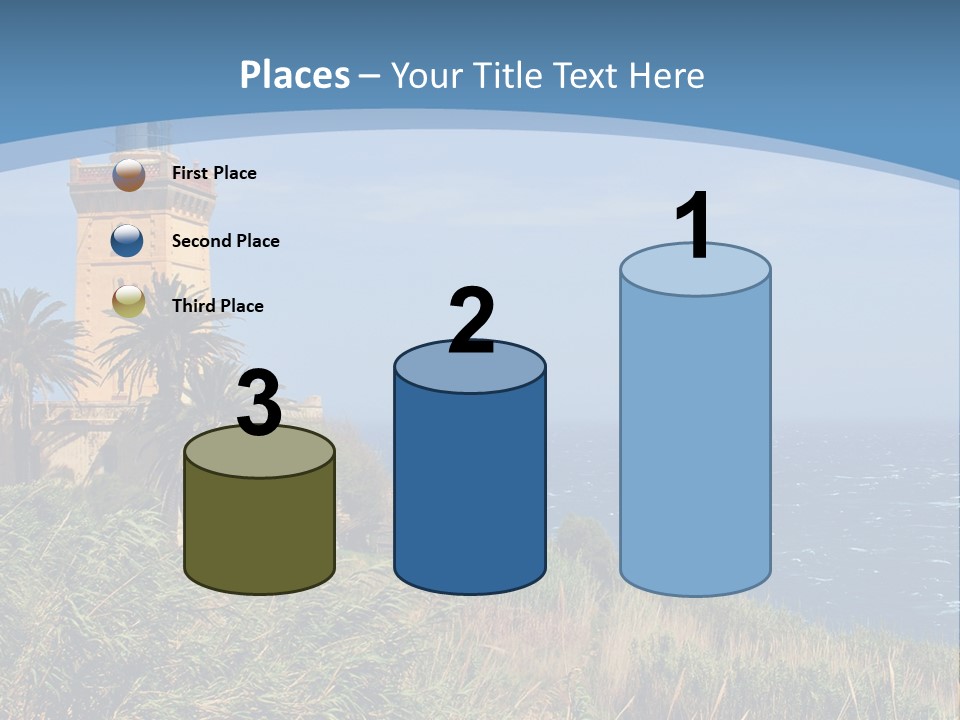 Places – Your Title Text Here

First Place

Second Place

Third Place

3

2

1